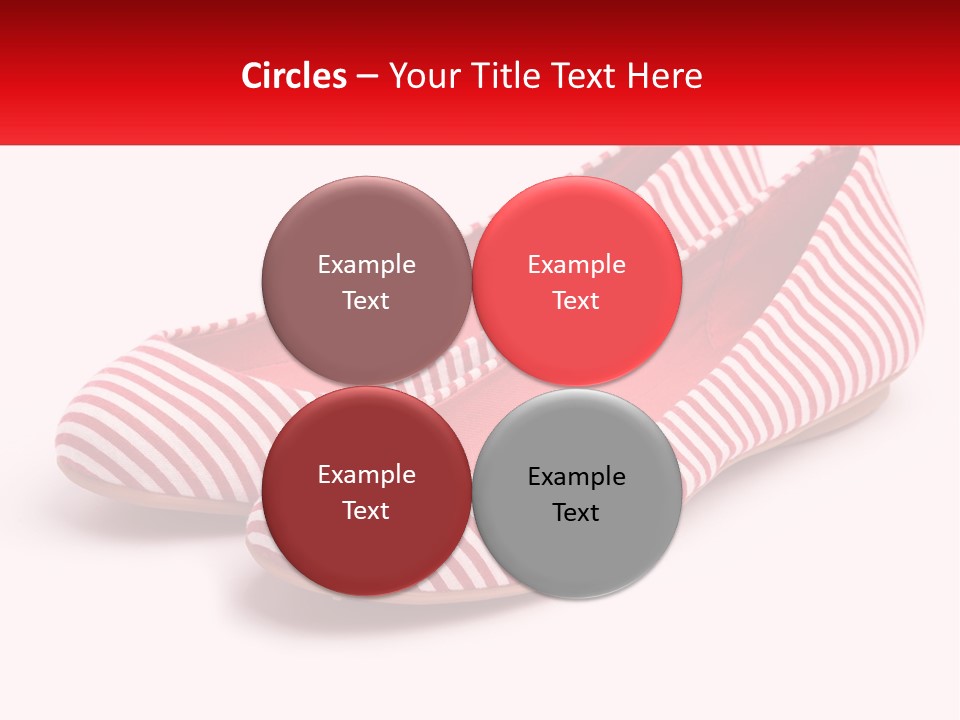 Circles – Your Title Text Here

Example Text

Example Text

Example Text

Example Text